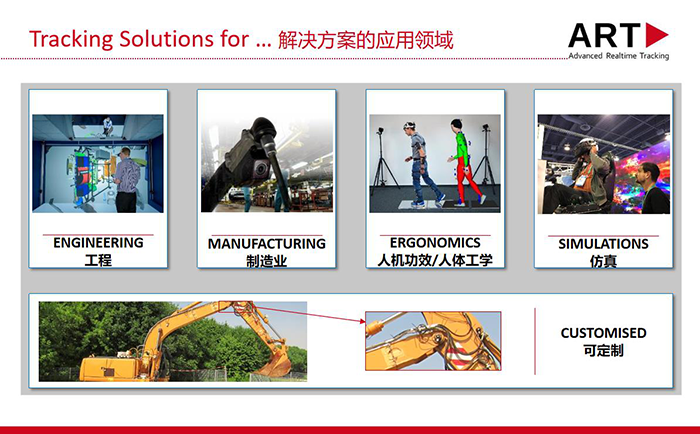 Tracking Solutions for … 解决方案的应用领域

ART
Advanced Realtime Tracking

ENGINEERING
工程

MANUFACTURING
制造业

ERGONOMICS
人机功效/人体工学

SIMULATIONS
仿真

CUSTOMISED
可定制